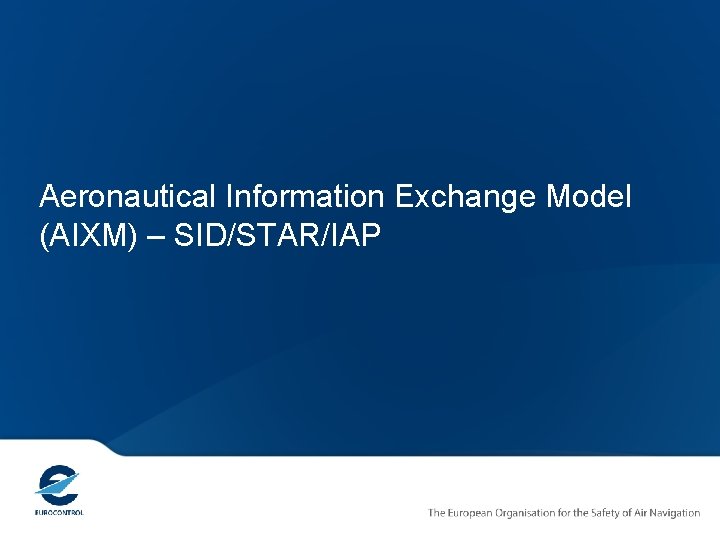 Aeronautical Information Exchange Model (AIXM) – SID/STAR/IAP

EUROCONTROL

The European Organisation for the Safety of Air Navigation